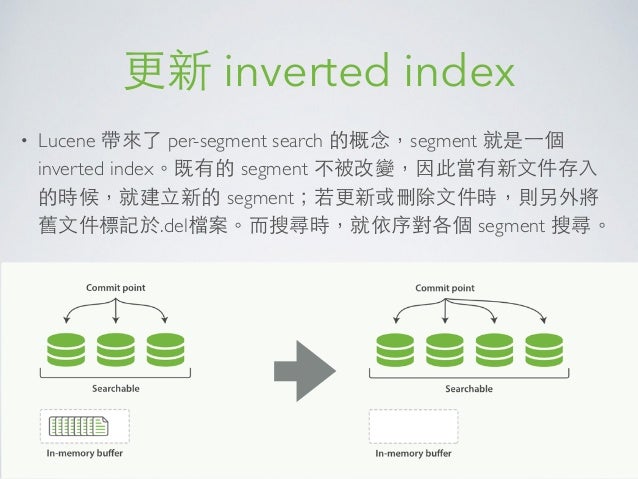 更新 inverted index

• Lucene 帶來了 per-segment search 的概念，segment 就是一個 inverted index。既有的 segment 不被改變，因此當有新文件存入的時候，就建立新的 segment；若更新或刪除文件時，則另外將舊文件標記於.del檔案。而搜尋時，就依序對各個 segment 搜尋。

Commit point

Searchable

In-memory buffer

Commit point

Searchable

In-memory buffer